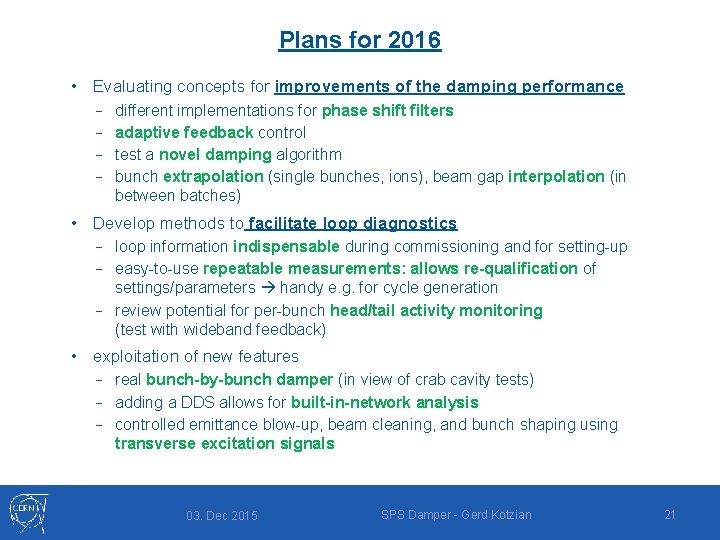 Plans for 2016

• Evaluating concepts for improvements of the damping performance
– different implementations for phase shift filters
– adaptive feedback control
– test a novel damping algorithm
– bunch extrapolation (single bunches, ions), beam gap interpolation (in between batches)

• Develop methods to facilitate loop diagnostics
– loop information indispensable during commissioning and for setting-up
– easy-to-use repeatable measurements: allows re-qualification of settings/parameters → handy e.g. for cycle generation
– review potential for per-bunch head/tail activity monitoring (test with wideband feedback)

• exploitation of new features
– real bunch-by-bunch damper (in view of crab cavity tests)
– adding a DDS allows for built-in-network analysis
– controlled emittance blow-up, beam cleaning, and bunch shaping using transverse excitation signals

CERN

03. Dec 2015

SPS Damper - Gerd Kotzian

21